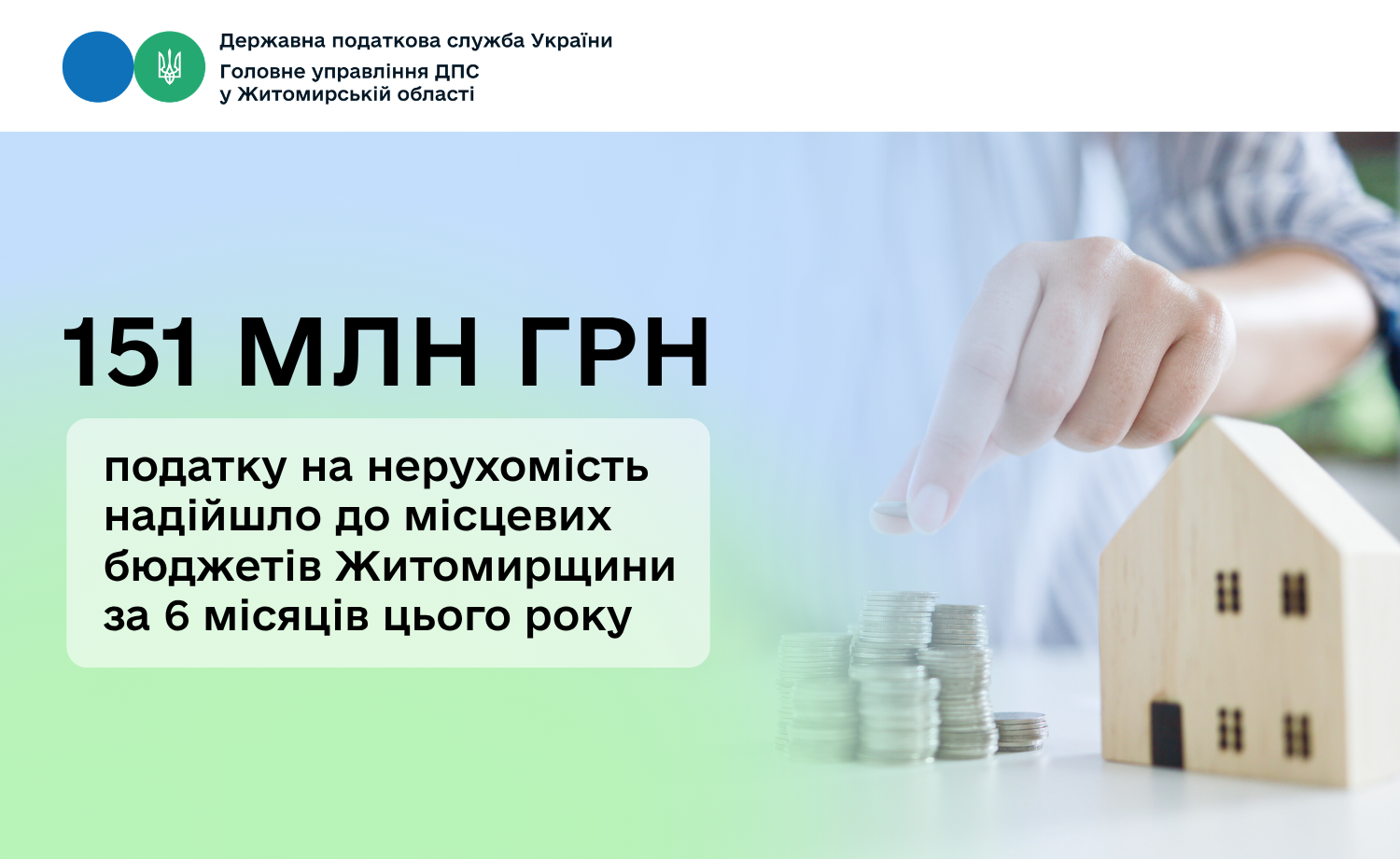 Державна податкова служба України
Головне управління ДПС
у Житомирській області

151 МЛН ГРН

податку на нерухомість надійшло до місцевих бюджетів Житомирщини за 6 місяців цього року